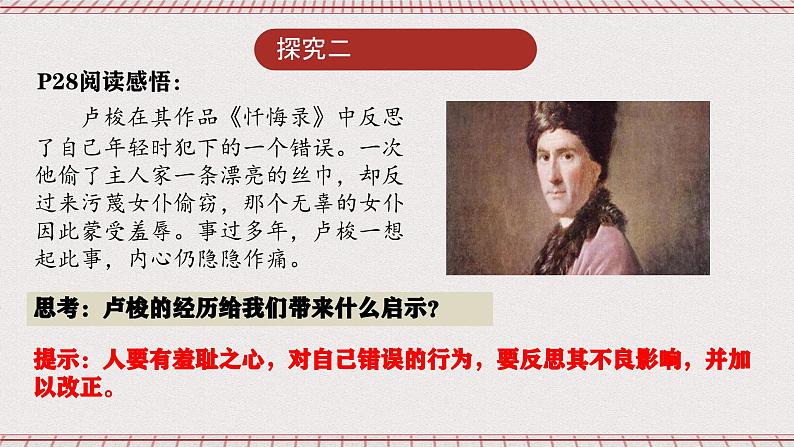 探究二

P28阅读感悟：

卢梭在其作品《忏悔录》中反思了自己年轻时犯下的一个错误。一次他偷了主人家一条漂亮的丝巾，却反过来污蔑女仆偷窃，那个无辜的女仆因此蒙受羞辱。事过多年，卢梭一想起此事，内心仍隐隐作痛。

思考：卢梭的经历给我们带来什么启示？

提示：人要有羞耻之心，对自己错误的行为，要反思其不良影响，并加以改正。